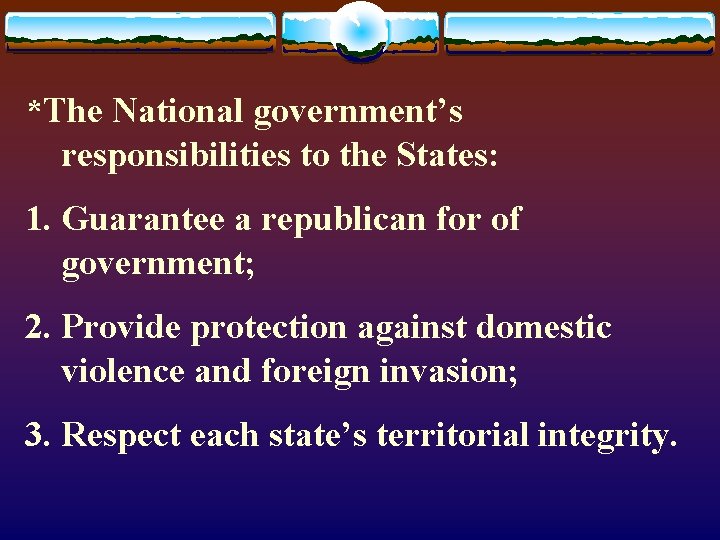 *The National government's responsibilities to the States:

1. Guarantee a republican for of government;

2. Provide protection against domestic violence and foreign invasion;

3. Respect each state's territorial integrity.